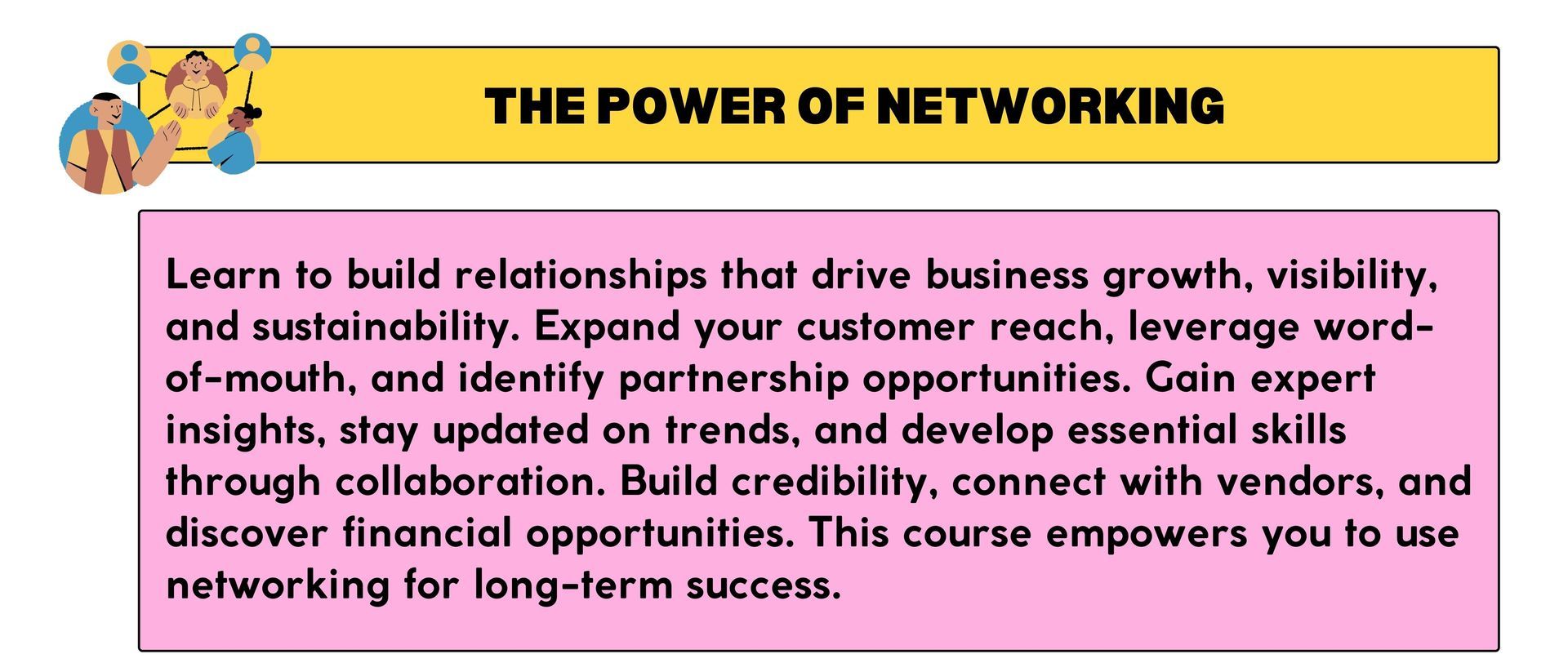 THE POWER OF NETWORKING

Learn to build relationships that drive business growth, visibility, and sustainability. Expand your customer reach, leverage word-of-mouth, and identify partnership opportunities. Gain expert insights, stay updated on trends, and develop essential skills through collaboration. Build credibility, connect with vendors, and discover financial opportunities. This course empowers you to use networking for long-term success.